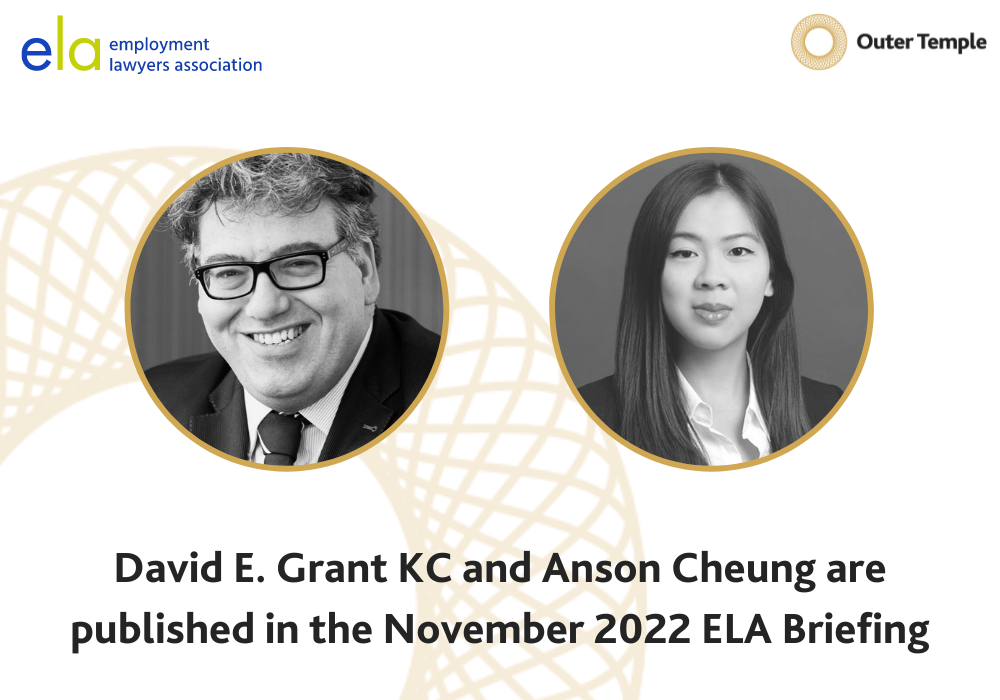 ela employment lawyers association

Outer Temple

David E. Grant KC and Anson Cheung are published in the November 2022 ELA Briefing